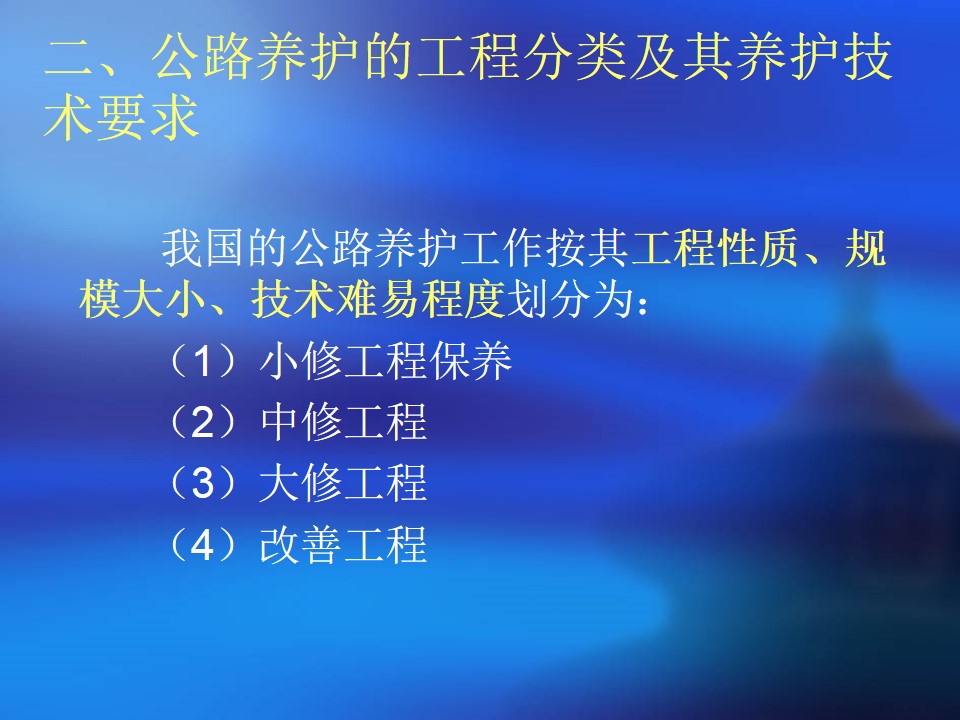 二、公路养护的工程分类及其养护技术要求

我国的公路养护工作按其工程性质、规模大小、技术难易程度划分为：

（1）小修工程保养
（2）中修工程
（3）大修工程
（4）改善工程